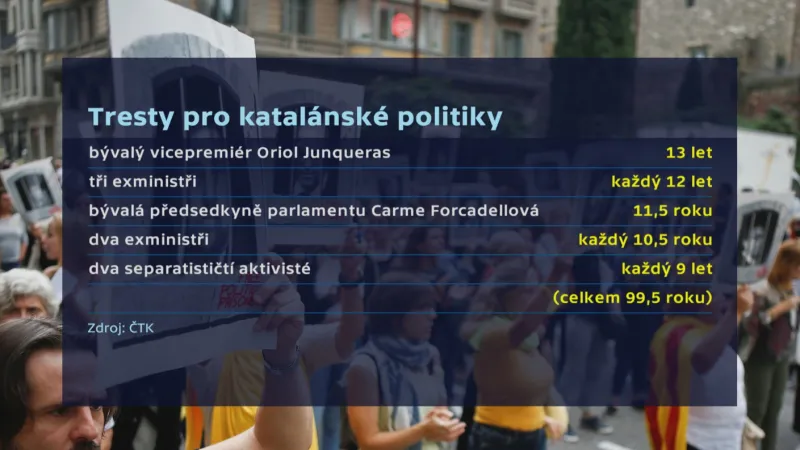 Tresty pro katalánské politiky

| | |
|---|---|
| bývalý vicepremiér Oriol Junqueras | 13 let |
| tři exministři | každý 12 let |
| bývalá předsedkyně parlamentu Carme Forcadellová | 11,5 roku |
| dva exministři | každý 10,5 roku |
| dva separatističtí aktivisté | každý 9 let |
| | (celkem 99,5 roku) |

Zdroj: ČTK